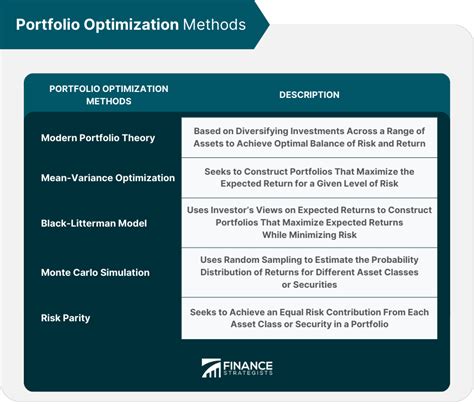 Portfolio Optimization Methods

| PORTFOLIO OPTIMIZATION METHODS | DESCRIPTION |
|---|---|
| Modern Portfolio Theory | Based on Diversifying Investments Across a Range of Assets to Achieve Optimal Balance of Risk and Return |
| Mean-Variance Optimization | Seeks to Construct Portfolios That Maximize the Expected Return for a Given Level of Risk |
| Black-Litterman Model | Uses Investor's Views on Expected Returns to Construct Portfolios That Maximize Expected Returns While Minimizing Risk |
| Monte Carlo Simulation | Uses Random Sampling to Estimate the Probability Distribution of Returns for Different Asset Classes or Securities |
| Risk Parity | Seeks to Achieve an Equal Risk Contribution From Each Asset Class or Security in a Portfolio |

FINANCE STRATEGISTS